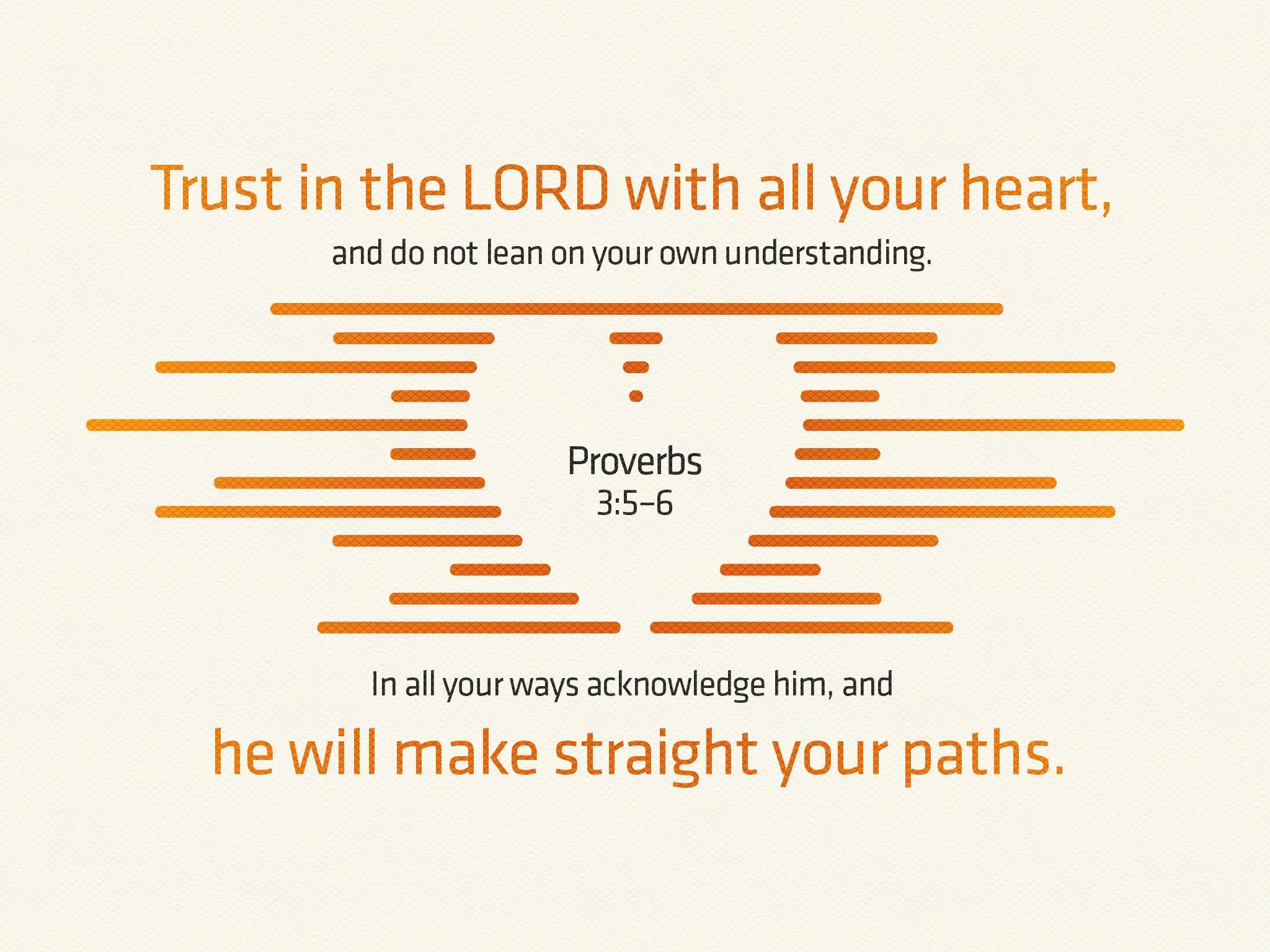 Trust in the LORD with all your heart,

and do not lean on your own understanding.

Proverbs
3:5–6

In all your ways acknowledge him, and

he will make straight your paths.